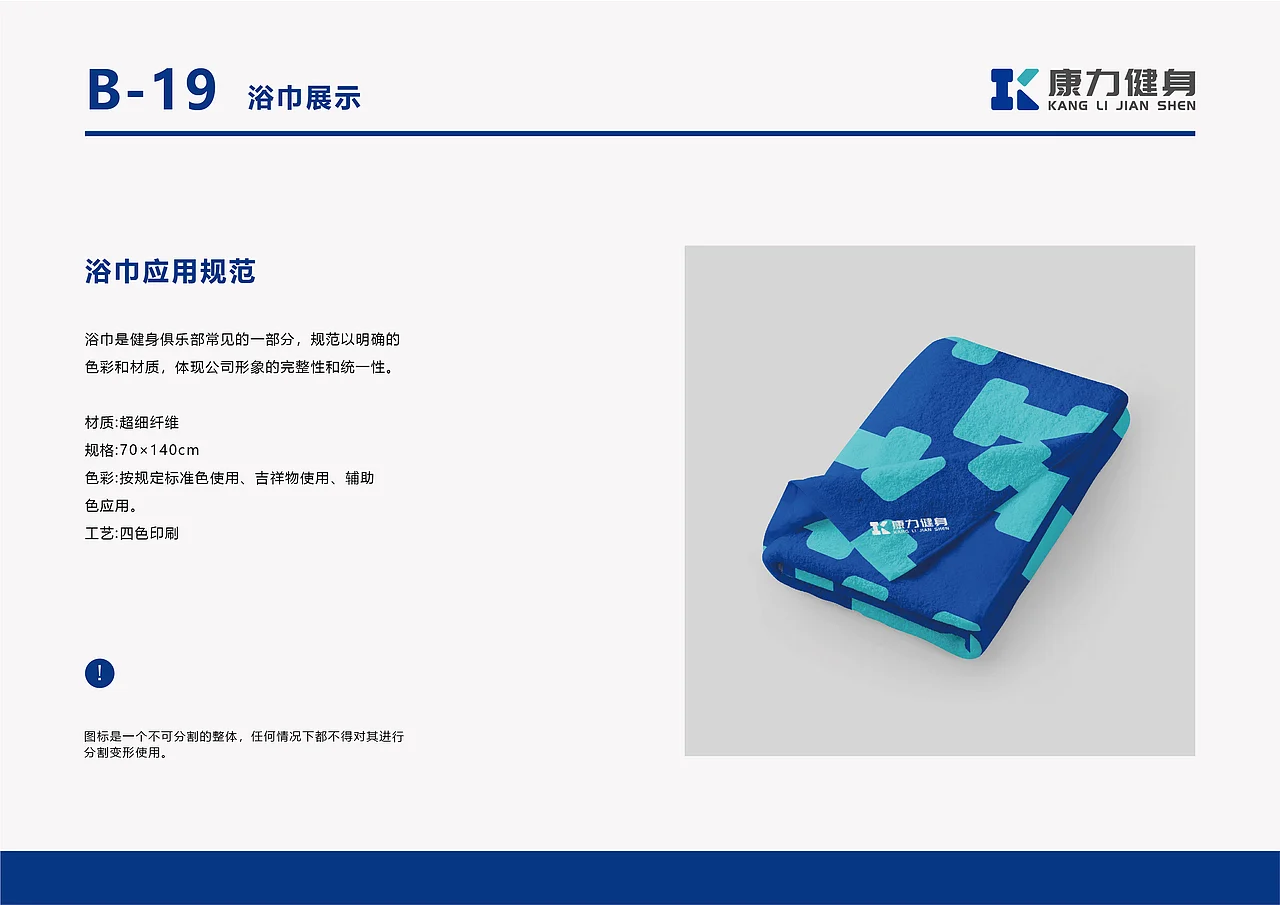 B-19 浴巾展示

康力健身
KANG LI JIAN SHEN

浴巾应用规范

浴巾是健身俱乐部常见的一部分，规范以明确的色彩和材质，体现公司形象的完整性和统一性。

材质:超细纤维
规格:70×140cm
色彩:按规定标准色使用、吉祥物使用、辅助色应用。
工艺:四色印刷

!

图标是一个不可分割的整体，任何情况下都不得对其进行分割变形使用。

康力健身
KANG LI JIAN SHEN